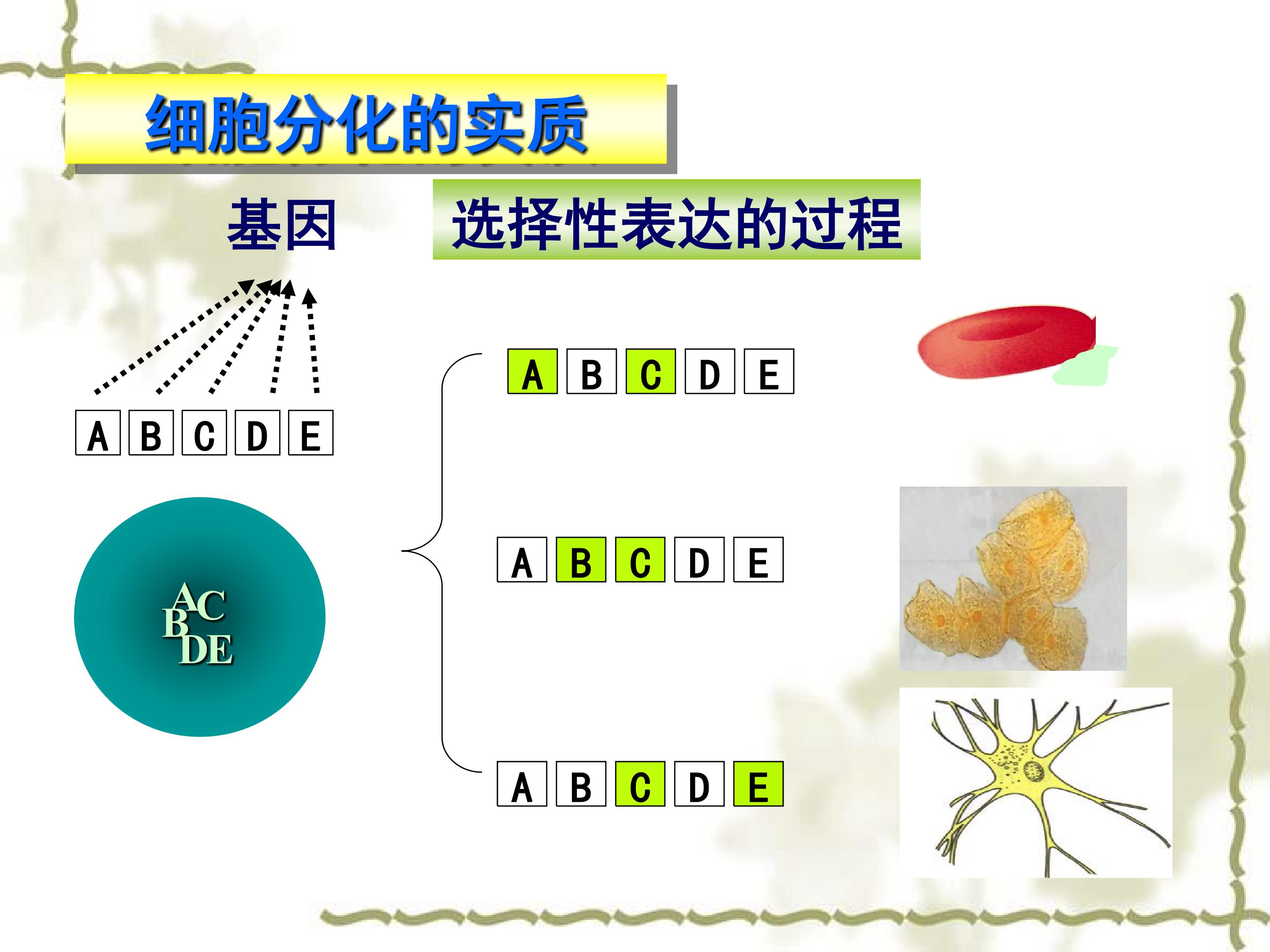 细胞分化的实质

基因 选择性表达的过程

A B C D E

AC
B
DE

A B C D E

A B C D E

A B C D E